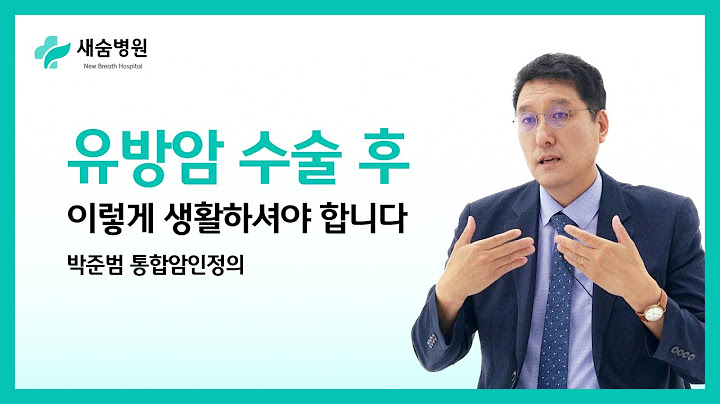 새숨병원
New Breath Hospital

유방암 수술 후
이렇게 생활하셔야 합니다

박준범 통합암인정의